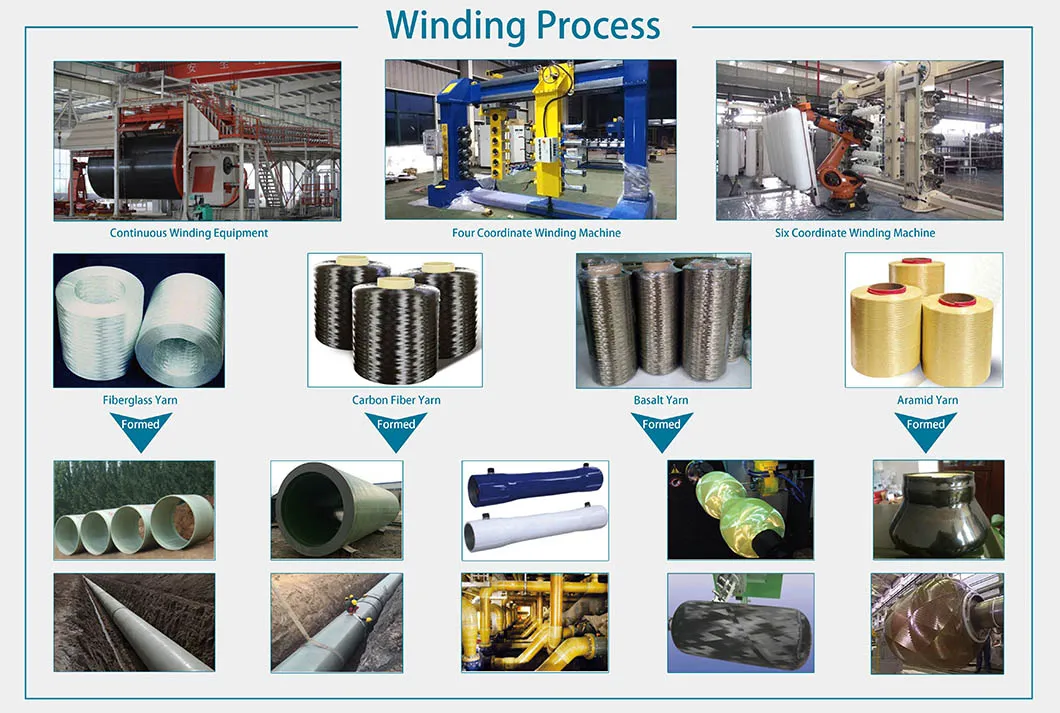 Winding Process

Continuous Winding Equipment

Four Coordinate Winding Machine

Six Coordinate Winding Machine

Fiberglass Yarn

Carbon Fiber Yarn

Basalt Yarn

Aramid Yarn

Formed

Formed

Formed

Formed